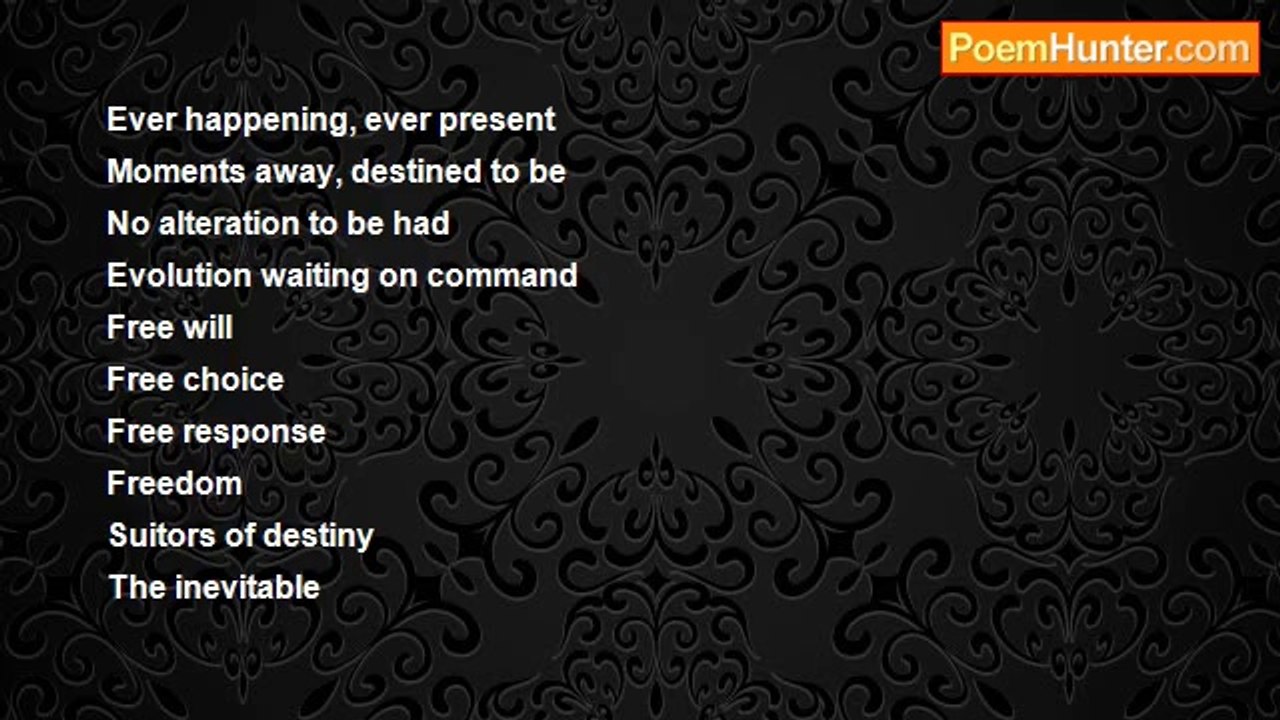 PoemHunter.com

Ever happening, ever present
Moments away, destined to be
No alteration to be had
Evolution waiting on command
Free will
Free choice
Free response
Freedom
Suitors of destiny
The inevitable